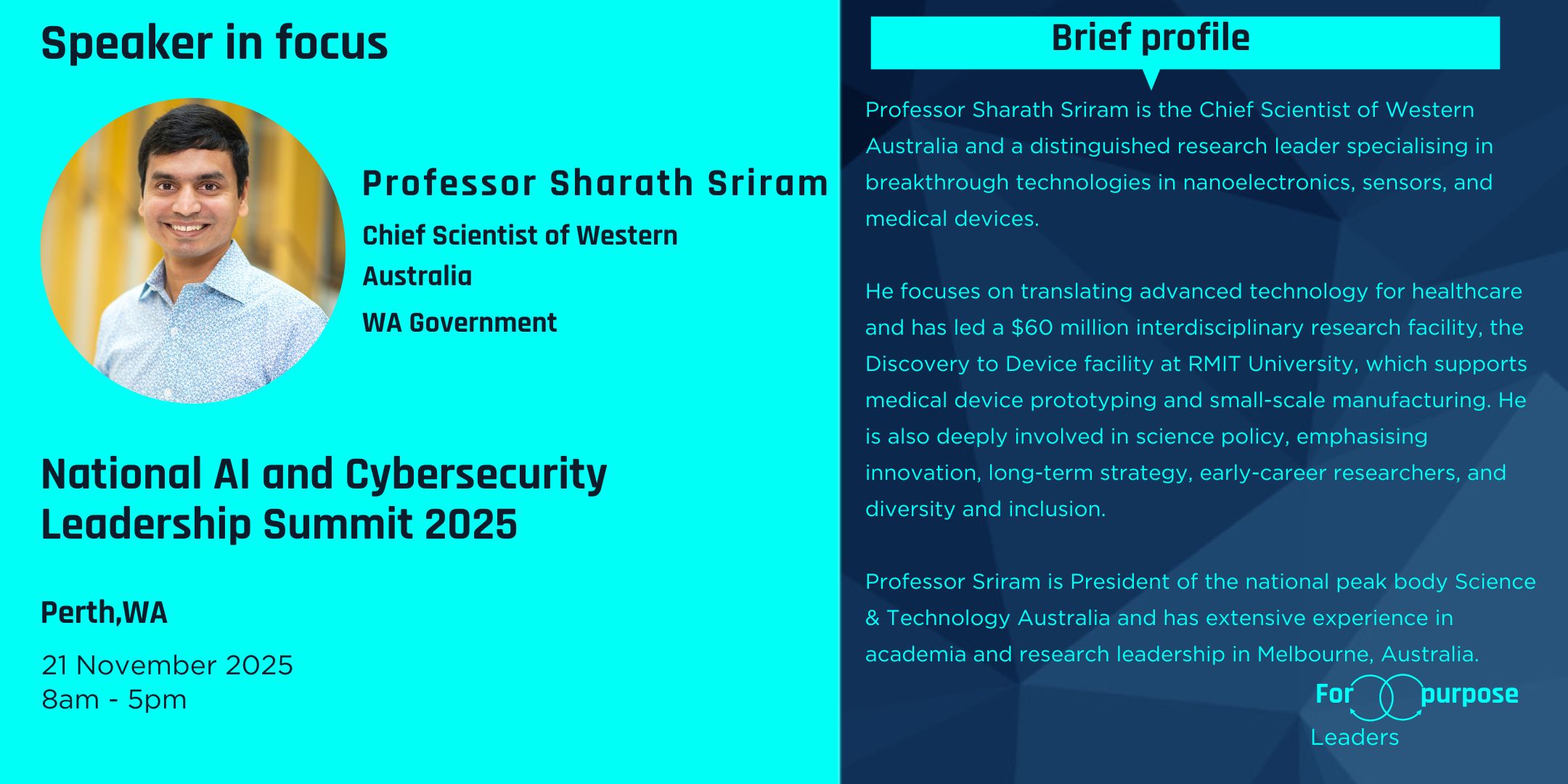 Speaker in focus

Professor Sharath Sriram

Chief Scientist of Western Australia

WA Government

National AI and Cybersecurity Leadership Summit 2025

Perth,WA

21 November 2025
8am - 5pm

Brief profile

Professor Sharath Sriram is the Chief Scientist of Western Australia and a distinguished research leader specialising in breakthrough technologies in nanoelectronics, sensors, and medical devices.

He focuses on translating advanced technology for healthcare and has led a $60 million interdisciplinary research facility, the Discovery to Device facility at RMIT University, which supports medical device prototyping and small-scale manufacturing. He is also deeply involved in science policy, emphasising innovation, long-term strategy, early-career researchers, and diversity and inclusion.

Professor Sriram is President of the national peak body Science & Technology Australia and has extensive experience in academia and research leadership in Melbourne, Australia.

For purpose
Leaders